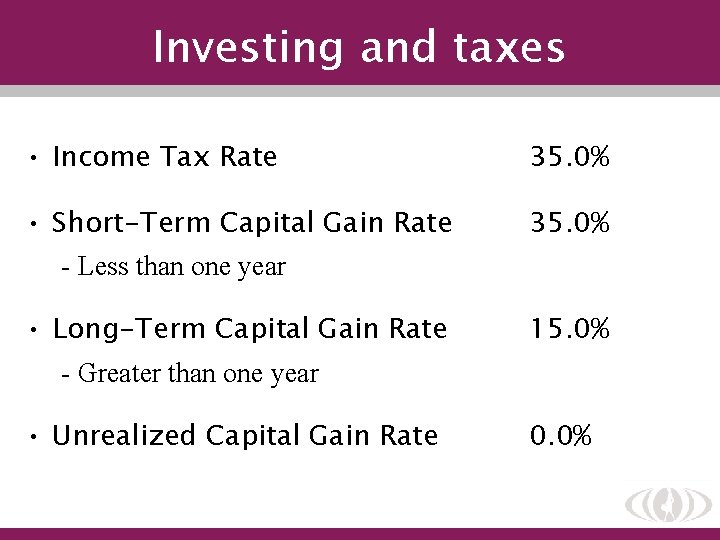 Investing and taxes

• Income Tax Rate 35.0%

• Short-Term Capital Gain Rate 35.0%
- Less than one year

• Long-Term Capital Gain Rate 15.0%
- Greater than one year

• Unrealized Capital Gain Rate 0.0%